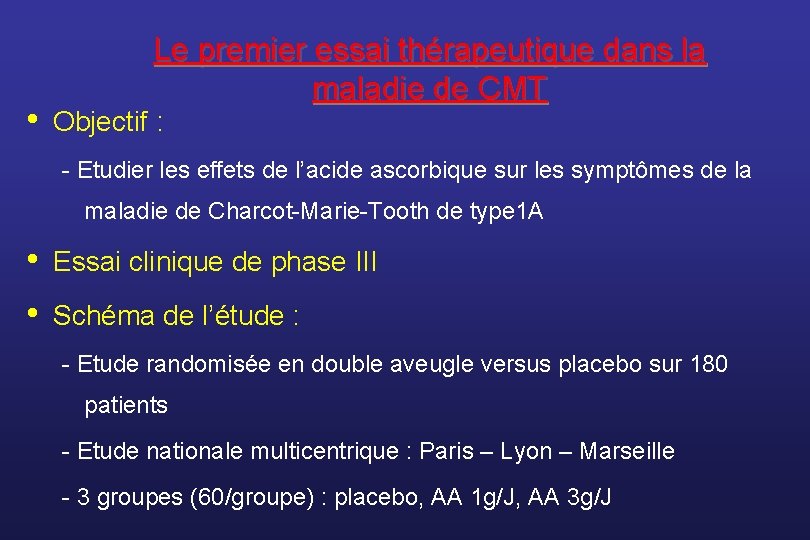 Le premier essai thérapeutique dans la maladie de CMT

• Objectif :

- Etudier les effets de l'acide ascorbique sur les symptômes de la maladie de Charcot-Marie-Tooth de type1A

• Essai clinique de phase III

• Schéma de l'étude :

- Etude randomisée en double aveugle versus placebo sur 180 patients

- Etude nationale multicentrique : Paris – Lyon – Marseille

- 3 groupes (60/groupe) : placebo, AA 1g/J, AA 3g/J